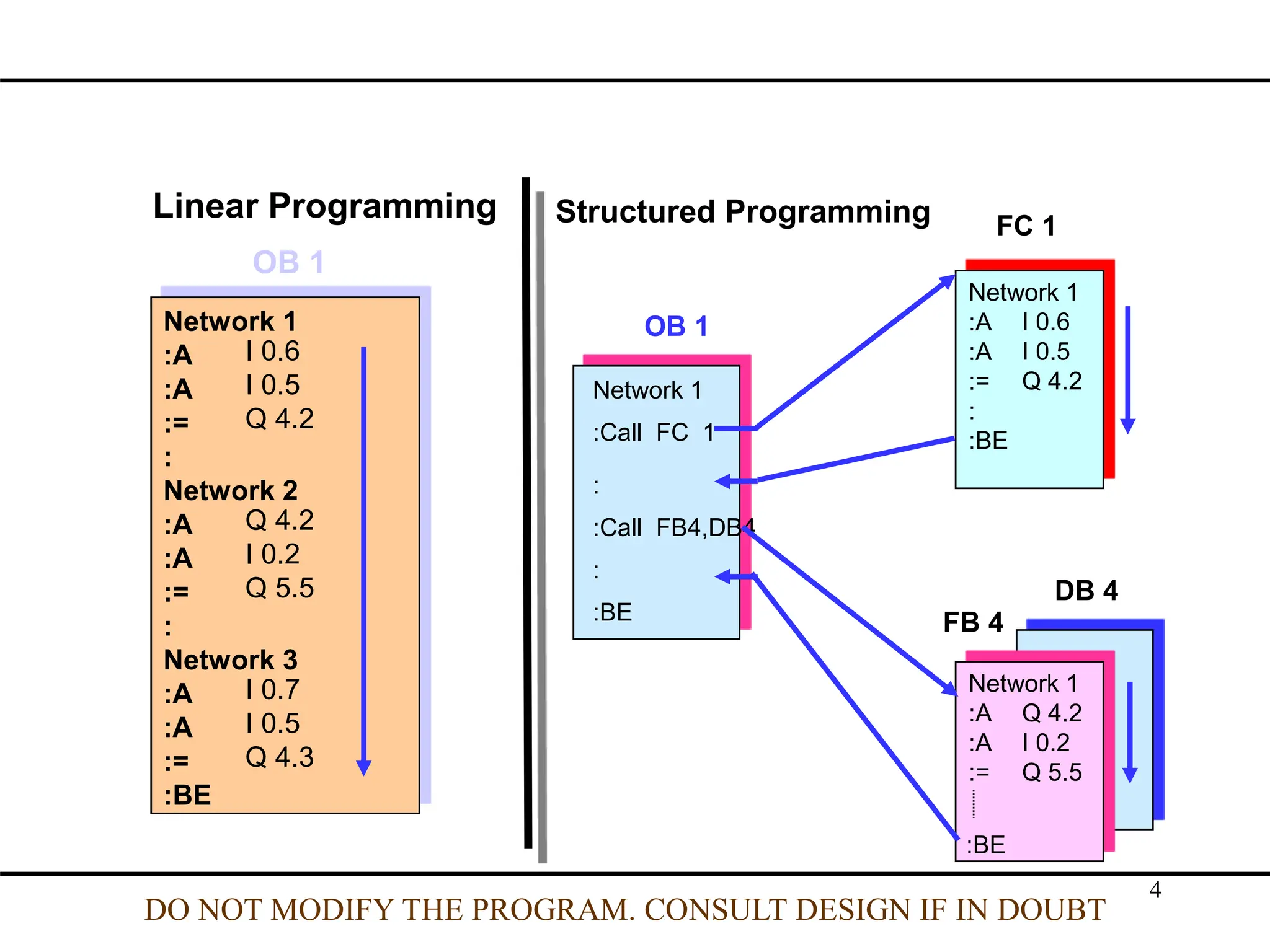 Linear Programming

OB 1

Network 1
:A I 0.6
:A I 0.5
:= Q 4.2
:
Network 2
:A Q 4.2
:A I 0.2
:= Q 5.5
:
Network 3
:A I 0.7
:A I 0.5
:= Q 4.3
:BE

Structured Programming

OB 1

Network 1
:Call FC 1
:
:Call FB4,DB4
:
:BE

FC 1

Network 1
:A I 0.6
:A I 0.5
:= Q 4.2
:
:BE

DB 4

FB 4

Network 1
:A Q 4.2
:A I 0.2
:= Q 5.5
:BE

4

DO NOT MODIFY THE PROGRAM. CONSULT DESIGN IF IN DOUBT